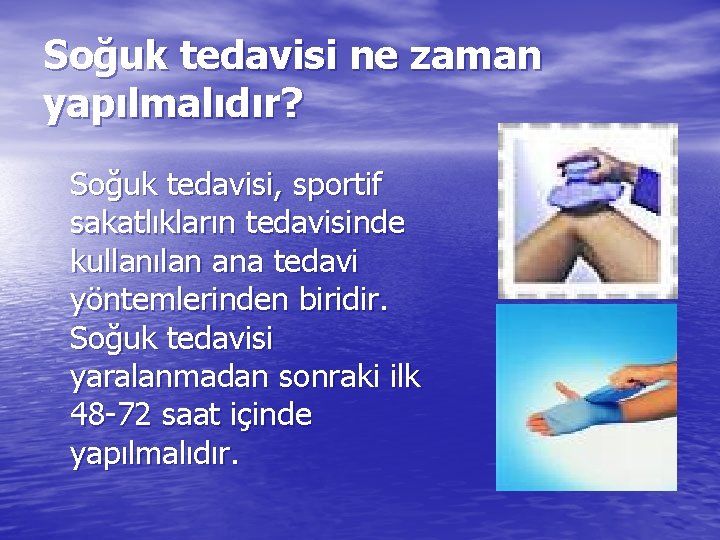 Soğuk tedavisi ne zaman yapılmalıdır?

Soğuk tedavisi, sportif sakatlıkların tedavisinde kullanılan ana tedavi yöntemlerinden biridir. Soğuk tedavisi yaralanmadan sonraki ilk 48-72 saat içinde yapılmalıdır.